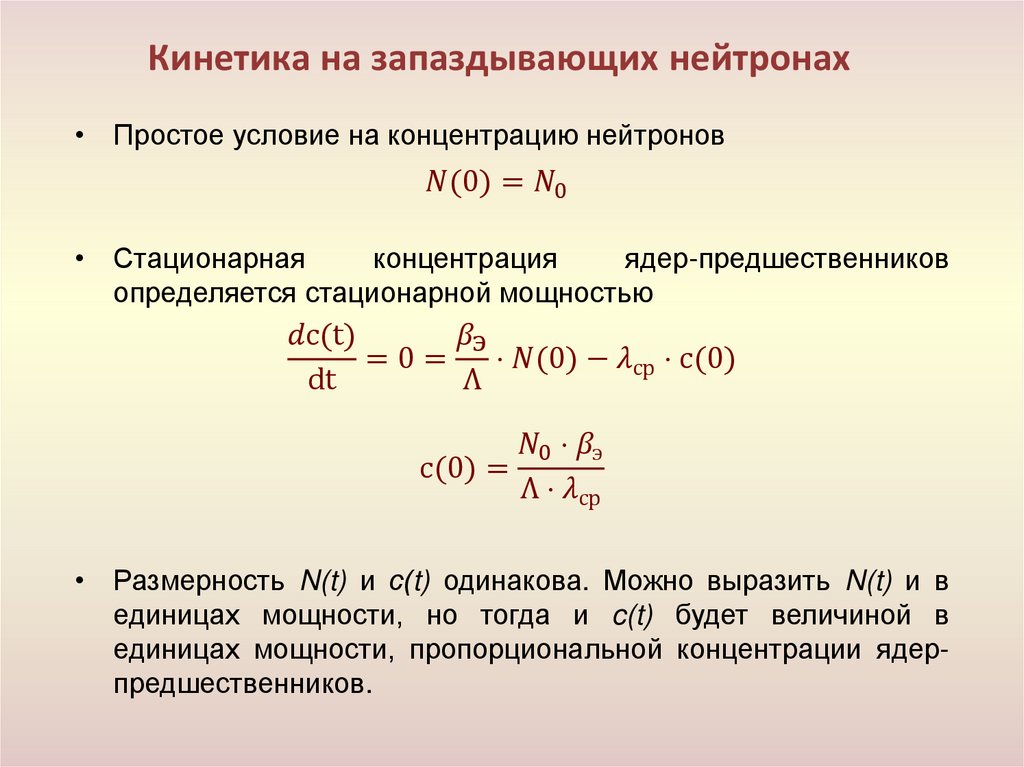 Кинетика на запаздывающих нейтронах

• Простое условие на концентрацию нейтронов

$N(0) = N_0$

• Стационарная концентрация ядер-предшественников определяется стационарной мощностью

$\frac{dc(t)}{dt} = 0 = \frac{\beta_э}{\Lambda} \cdot N(0) - \lambda_{ср} \cdot c(0)$

$c(0) = \frac{N_0 \cdot \beta_э}{\Lambda \cdot \lambda_{ср}}$

• Размерность N(t) и c(t) одинакова. Можно выразить N(t) и в единицах мощности, но тогда и c(t) будет величиной в единицах мощности, пропорциональной концентрации ядер-предшественников.